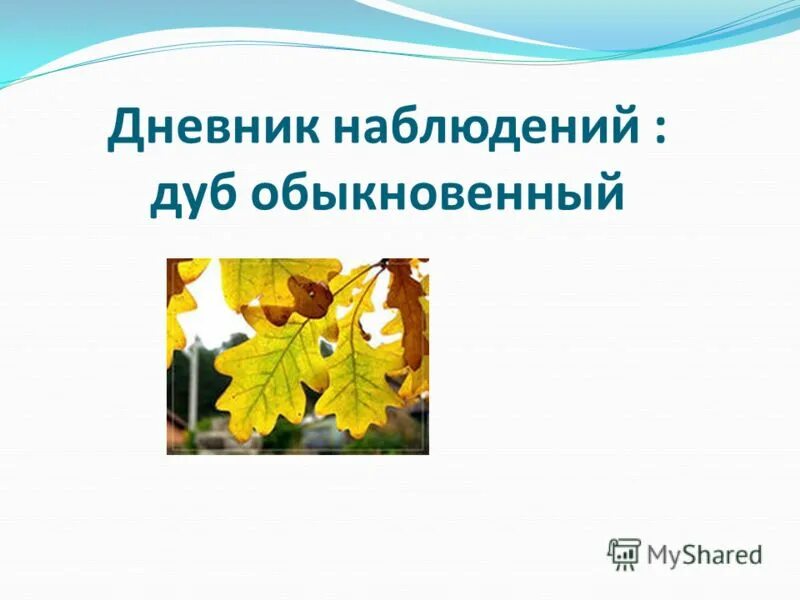 Дневник наблюдений : дуб обыкновенный

MyShared